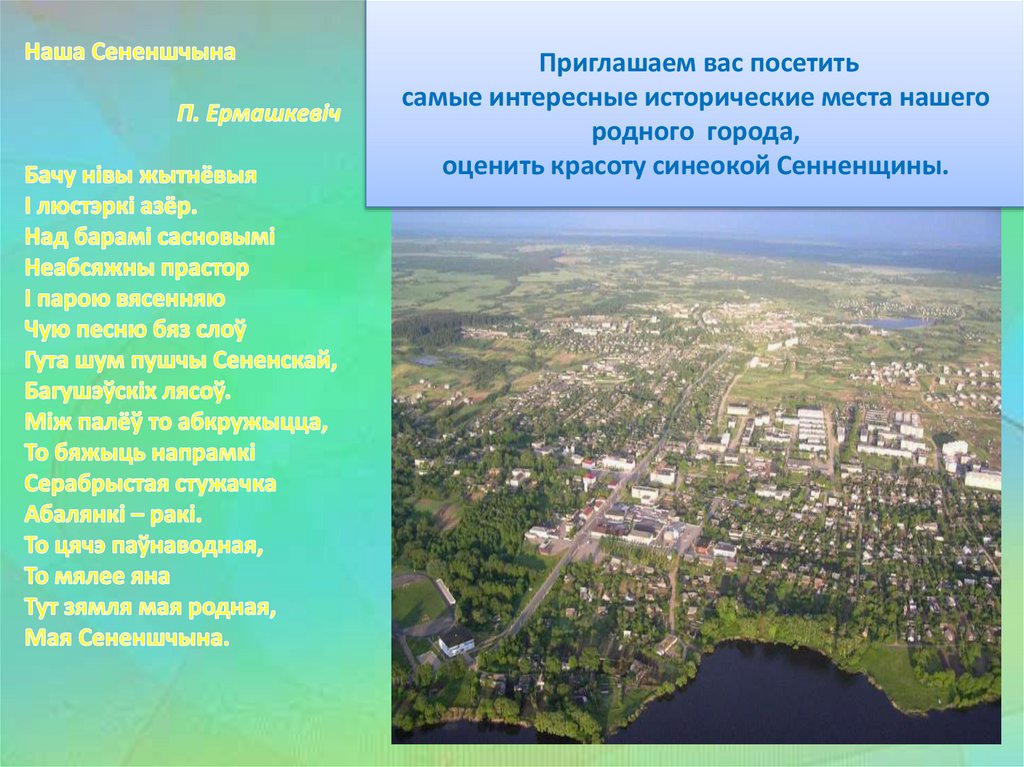 Наша Сененшчына

П. Ермашкевіч

Бачу нівы жытнёвыя
І люстэркі азёр.
Над барамі сасновымі
Неабсяжны прастор
І парою вясенняю
Чую песню бяз слоў
Гута шум пушчы Сененскай,
Багушэўскіх лясоў.
Між палёў то абкружыцца,
То бяжыць напрамкі
Серабрыстая стужачка
Абалянкі – ракі.
То цячэ паўнаводная,
То мялее яна
Тут зямля мая родная,
Мая Сененшчына.

Приглашаем вас посетить
самые интересные исторические места нашего родного города,
оценить красоту синеокой Сенненщины.